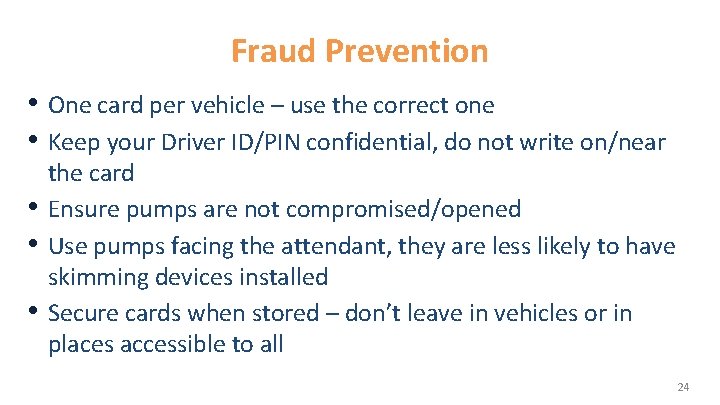 Fraud Prevention

• One card per vehicle – use the correct one
• Keep your Driver ID/PIN confidential, do not write on/near the card
• Ensure pumps are not compromised/opened
• Use pumps facing the attendant, they are less likely to have skimming devices installed
• Secure cards when stored – don't leave in vehicles or in places accessible to all

24